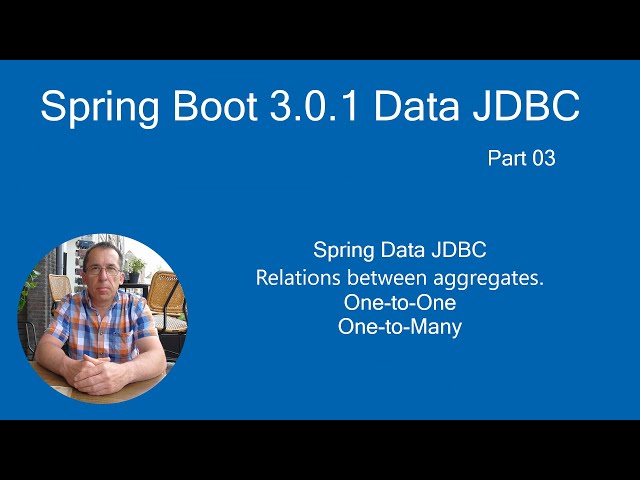 Spring Boot 3.0.1 Data JDBC

Part 03

Spring Data JDBC
Relations between aggregates.
One-to-One
One-to-Many